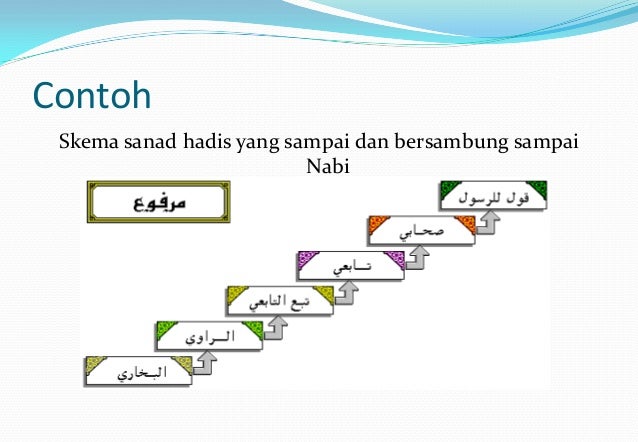 Contoh

Skema sanad hadis yang sampai dan bersambung sampai Nabi

مرفوع

قول للرسول

صحابي

تابعي

تبع التابعي

الراوي

البخاري